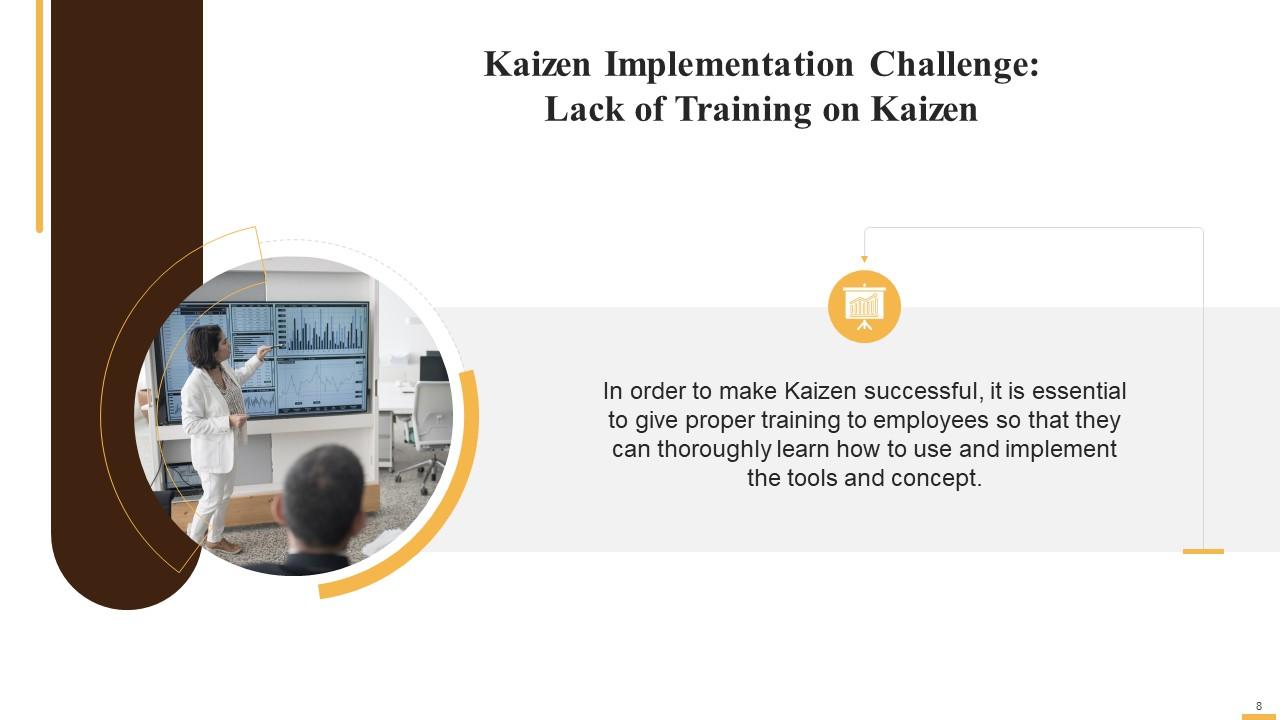 Kaizen Implementation Challenge: Lack of Training on Kaizen

In order to make Kaizen successful, it is essential to give proper training to employees so that they can thoroughly learn how to use and implement the tools and concept.

8